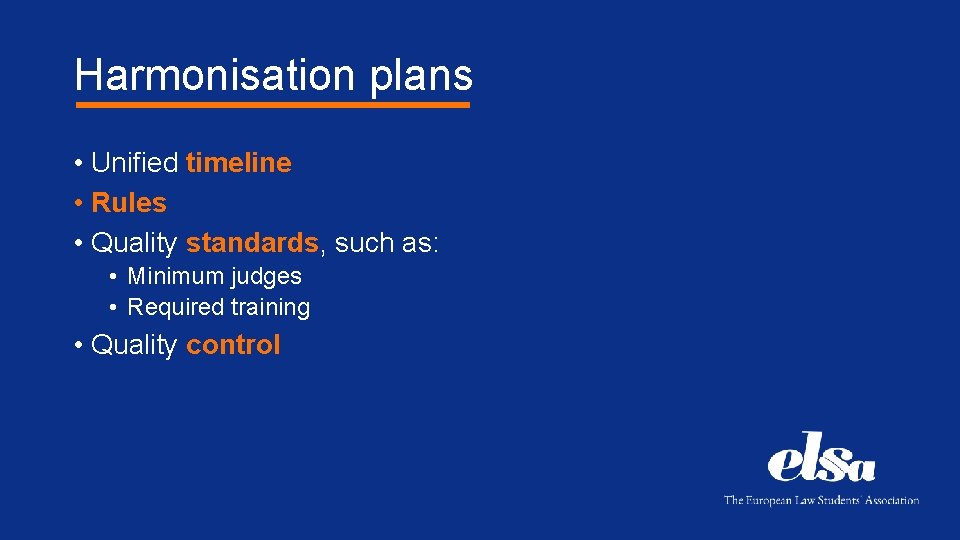 Harmonisation plans

• Unified timeline
• Rules
• Quality standards, such as:
  • Minimum judges
  • Required training
• Quality control

elsa
The European Law Students' Association